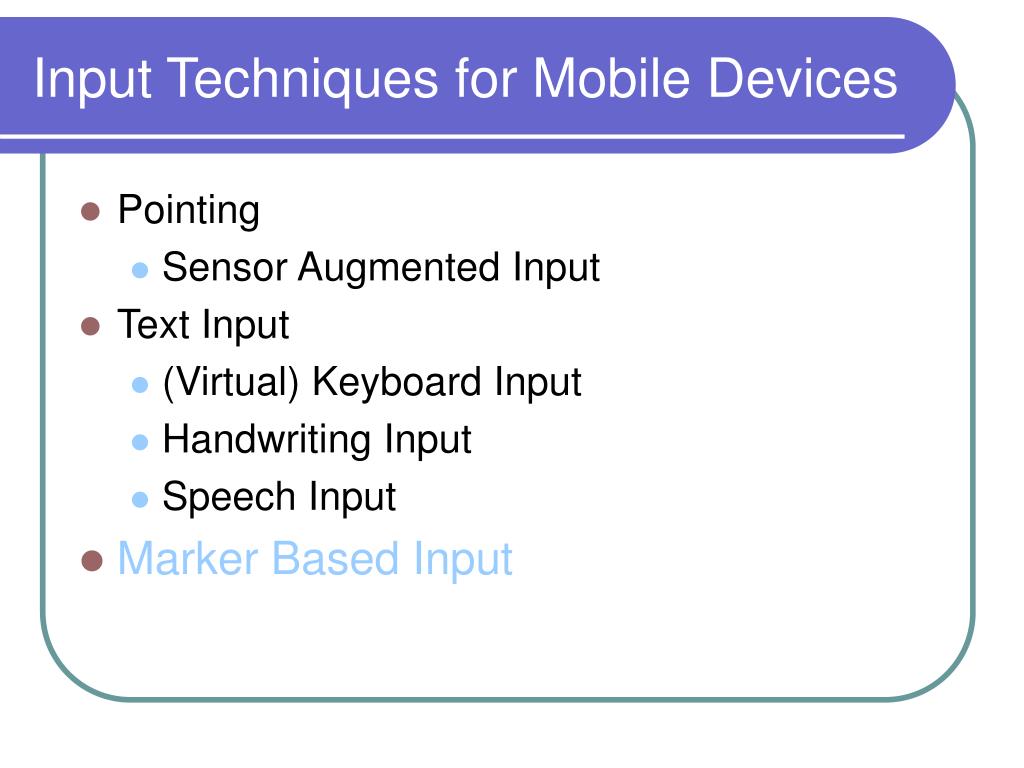 Input Techniques for Mobile Devices

- Pointing
  - Sensor Augmented Input
- Text Input
  - (Virtual) Keyboard Input
  - Handwriting Input
  - Speech Input
- Marker Based Input